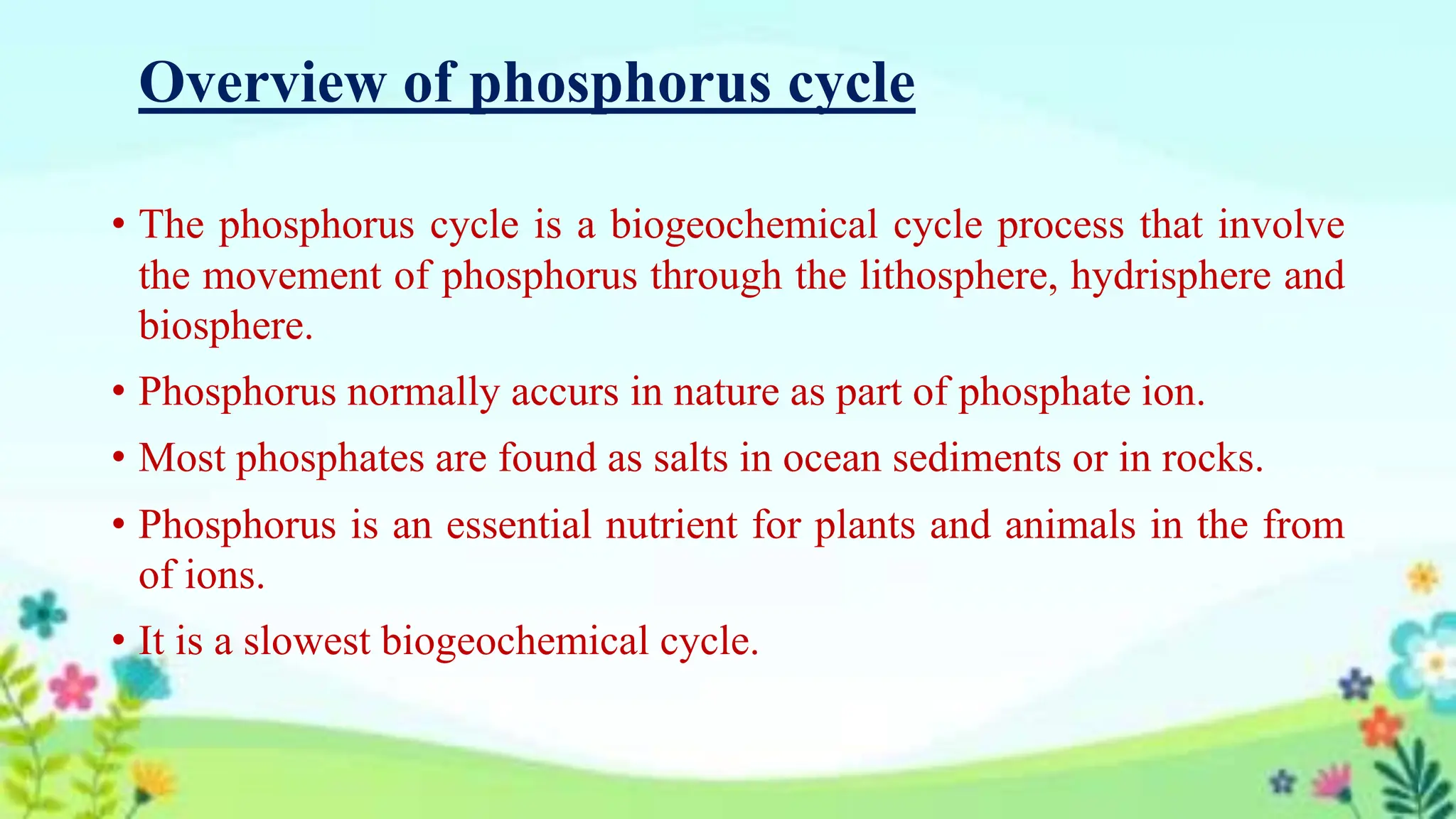 Overview of phosphorus cycle

• The phosphorus cycle is a biogeochemical cycle process that involve the movement of phosphorus through the lithosphere, hydrisphere and biosphere.

• Phosphorus normally accurs in nature as part of phosphate ion.

• Most phosphates are found as salts in ocean sediments or in rocks.

• Phosphorus is an essential nutrient for plants and animals in the from of ions.

• It is a slowest biogeochemical cycle.